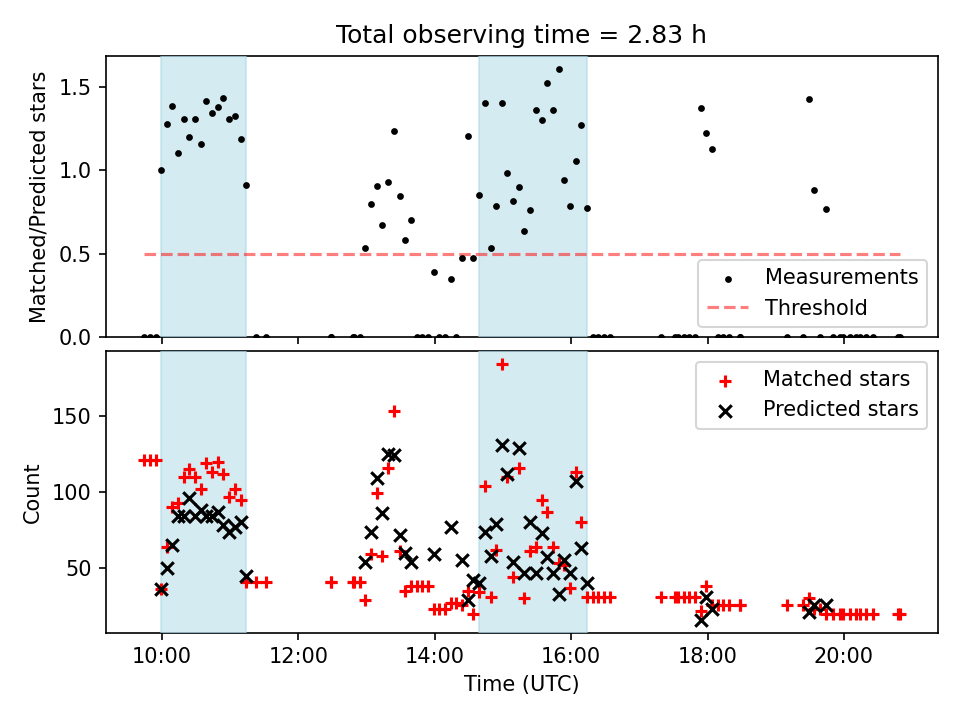 Total observing time = 2.83 h

Matched/Predicted stars

1.5
1.0
0.5
0.0

Measurements
Threshold

Count

150
100
50

Matched stars
Predicted stars

10:00
12:00
14:00
16:00
18:00
20:00

Time (UTC)